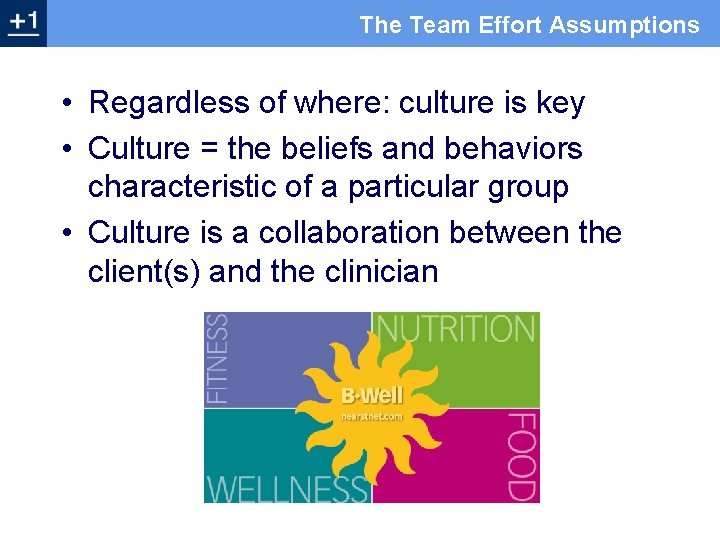 +1

The Team Effort Assumptions

• Regardless of where: culture is key
• Culture = the beliefs and behaviors characteristic of a particular group
• Culture is a collaboration between the client(s) and the clinician

FITNESS
NUTRITION
B·Well
hearstnet.com
WELLNESS
FOOD